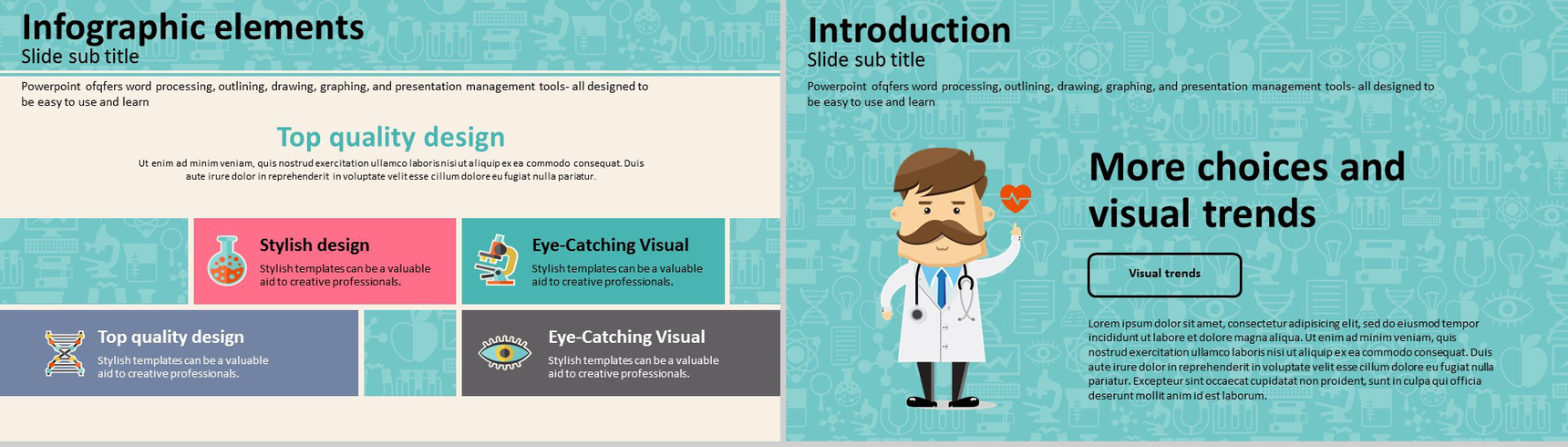 Infographic elements
Slide sub title

Powerpoint ofqfers word processing, outlining, drawing, graphing, and presentation management tools- all designed to be easy to use and learn

Top quality design

Ut enim ad minim veniam, quis nostrud exercitation ullamco laboris nisi ut aliquip ex ea commodo consequat. Duis aute irure dolor in reprehenderit in voluptate velit esse cillum dolore eu fugiat nulla pariatur.

Stylish design
Stylish templates can be a valuable aid to creative professionals.

Eye-Catching Visual
Stylish templates can be a valuable aid to creative professionals.

Top quality design
Stylish templates can be a valuable aid to creative professionals.

Eye-Catching Visual
Stylish templates can be a valuable aid to creative professionals.

Introduction
Slide sub title

Powerpoint ofqfers word processing, outlining, drawing, graphing, and presentation management tools- all designed to be easy to use and learn

More choices and visual trends

Visual trends

Lorem ipsum dolor sit amet, consectetur adipisicing elit, sed do eiusmod tempor incididunt ut labore et dolore magna aliqua. Ut enim ad minim veniam, quis nostrud exercitation ullamco laboris nisi ut aliquip ex ea commodo consequat. Duis aute irure dolor in reprehenderit in voluptate velit esse cillum dolore eu fugiat nulla pariatur. Excepteur sint occaecat cupidatat non proident, sunt in culpa qui officia deserunt mollit anim id est laborum.